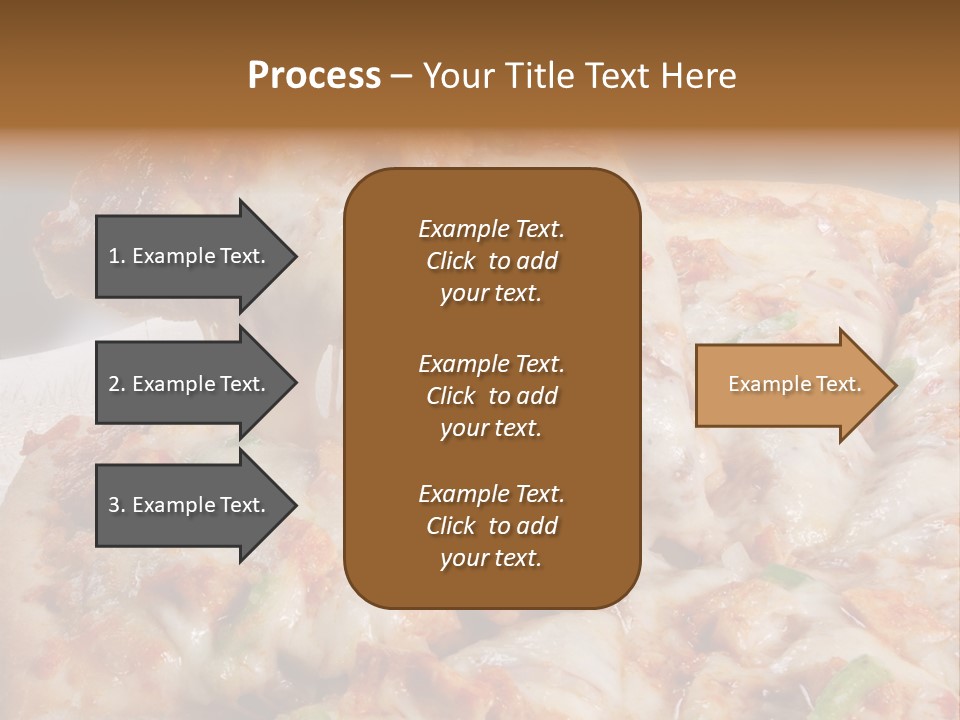 Process – Your Title Text Here

1. Example Text.

2. Example Text.

3. Example Text.

Example Text. Click to add your text.

Example Text. Click to add your text.

Example Text. Click to add your text.

Example Text.